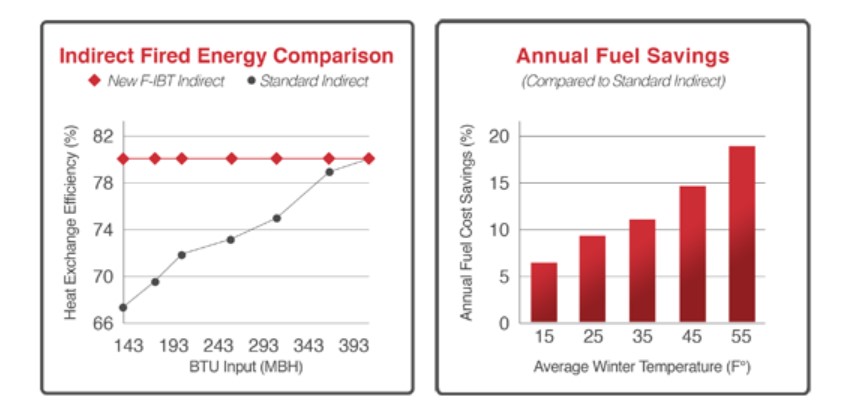 Indirect Fired Energy Comparison

New F-IBT Indirect    Standard Indirect

Heat Exchange Efficiency (%)

82
78
74
70
66

143 193 243 293 343 393

BTU Input (MBH)

Annual Fuel Savings

(Compared to Standard Indirect)

Annual Fuel Cost Savings (%)

20
15
10
5
0

15 25 35 45 55

Average Winter Temperature (F°)